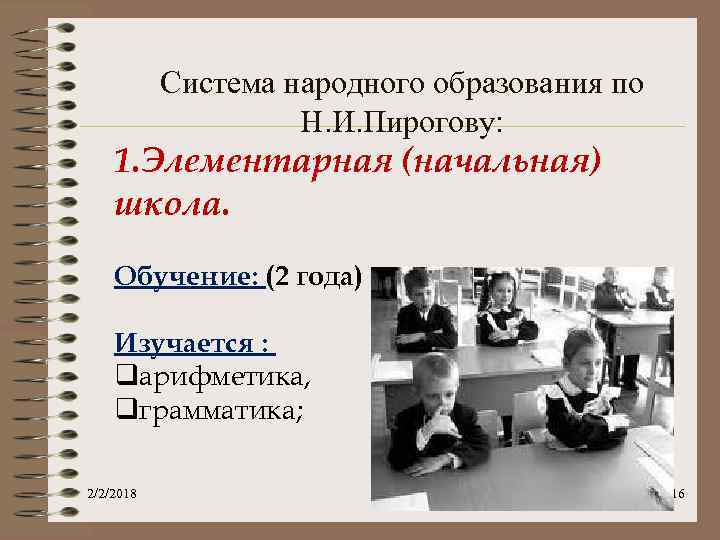 Система народного образования по Н.И.Пирогову:

1.Элементарная (начальная) школа.

Обучение: (2 года)

Изучается :
❑арифметика,
❑грамматика;

2/2/2018

16